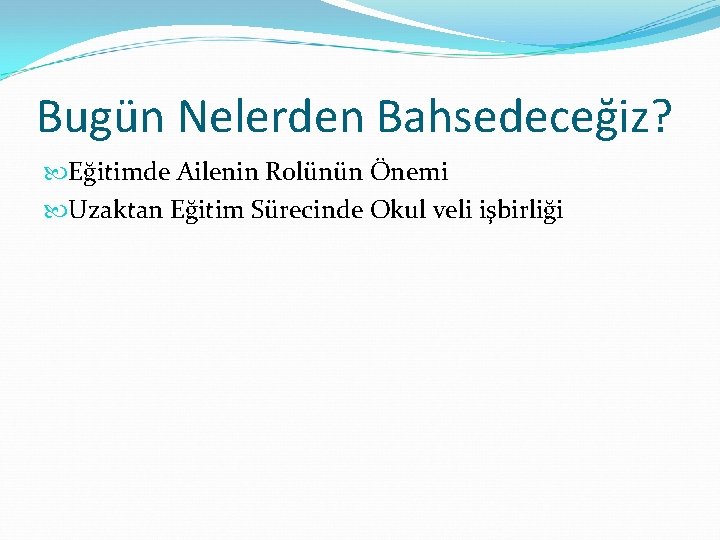 Bugün Nelerden Bahsedeceğiz?

Eğitimde Ailenin Rolünün Önemi

Uzaktan Eğitim Sürecinde Okul veli işbirliği